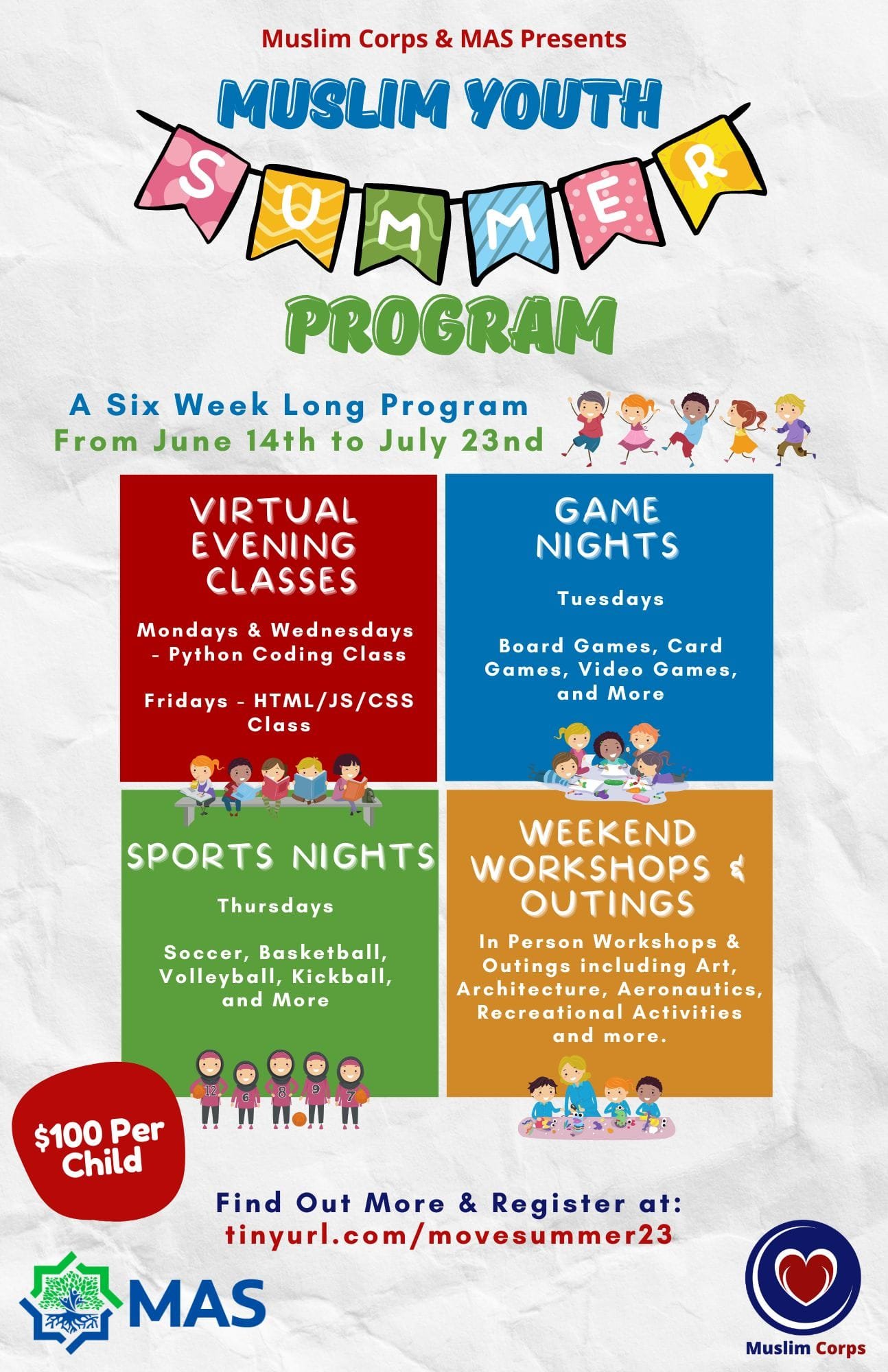 Muslim Corps & MAS Presents

MUSLIM YOUTH

SUMMER

PROGRAM

A Six Week Long Program
From June 14th to July 23nd

VIRTUAL EVENING CLASSES

Mondays & Wednesdays - Python Coding Class

Fridays - HTML/JS/CSS Class

GAME NIGHTS

Tuesdays

Board Games, Card Games, Video Games, and More

SPORTS NIGHTS

Thursdays

Soccer, Basketball, Volleyball, Kickball, and More

12 6 8 9 7

WEEKEND WORKSHOPS & OUTINGS

In Person Workshops & Outings including Art, Architecture, Aeronautics, Recreational Activities and more.

$100 Per Child

Find Out More & Register at:
tinyurl.com/movesummer23

MAS

Muslim Corps